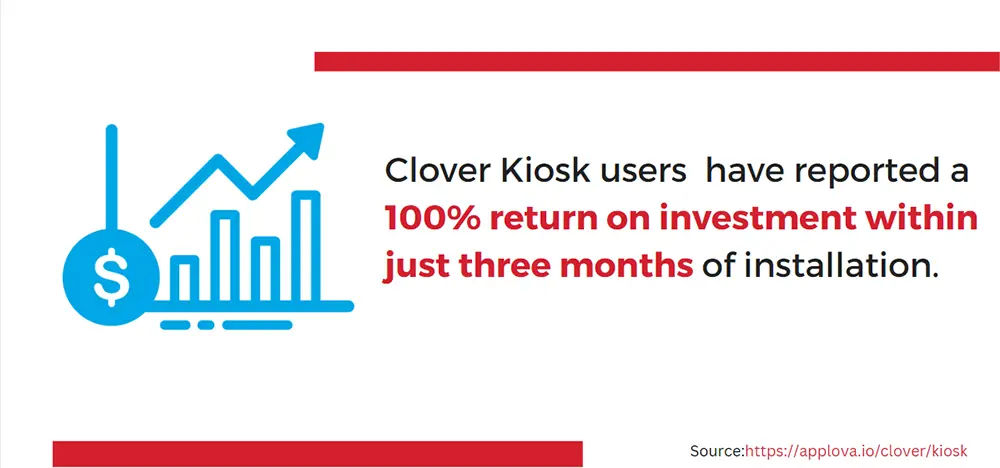 $

Clover Kiosk users  have reported a 100% return on investment within just three months of installation.

Source:https://applova.io/clover/kiosk